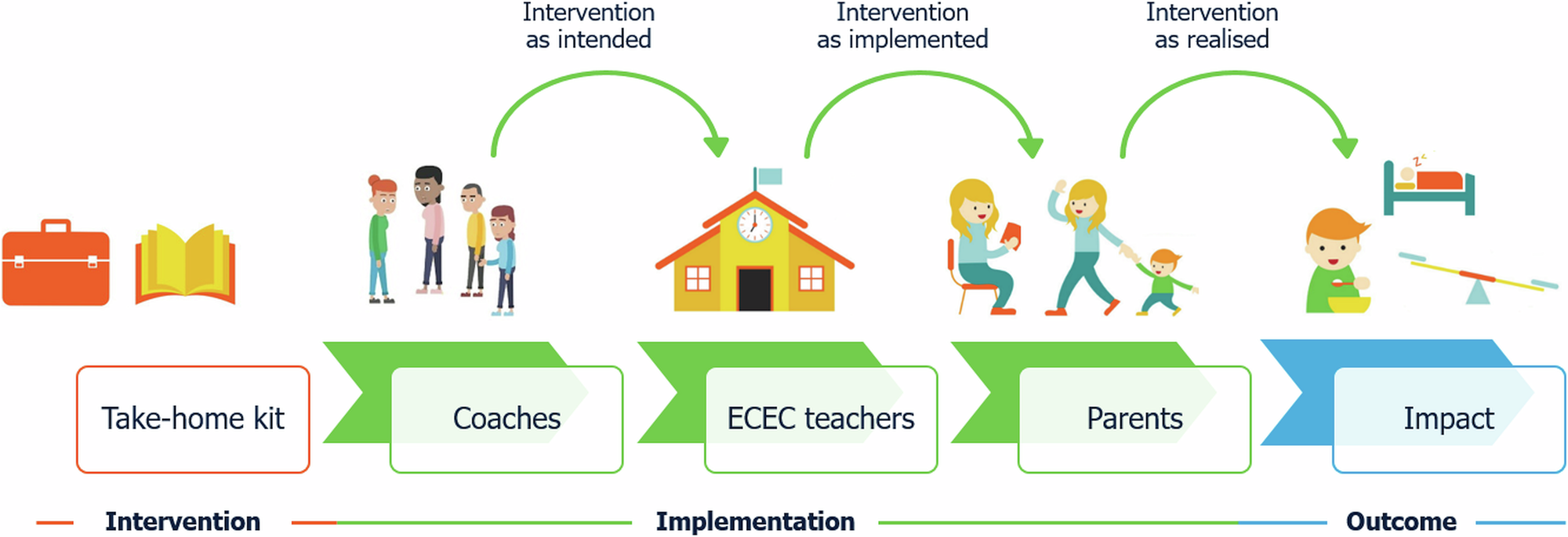 Intervention as intended

Intervention as implemented

Intervention as realised

Take-home kit

Coaches

ECEC teachers

Parents

Impact

Intervention

Implementation

Outcome